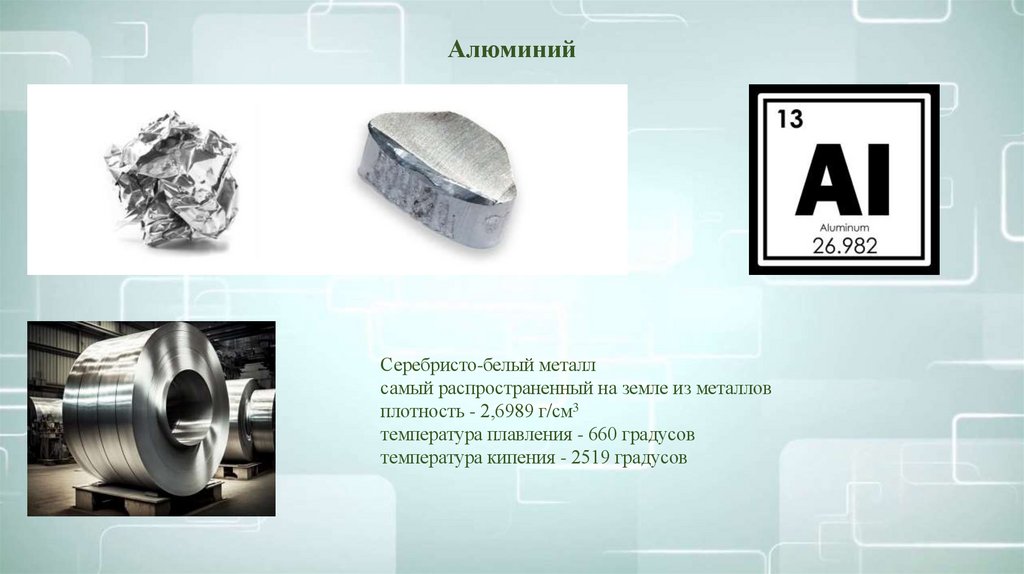 Алюминий

13
Al
Aluminum
26.982

Серебристо-белый металл
самый распространенный на земле из металлов
плотность - 2,6989 г/см$^3$
температура плавления - 660 градусов
температура кипения - 2519 градусов